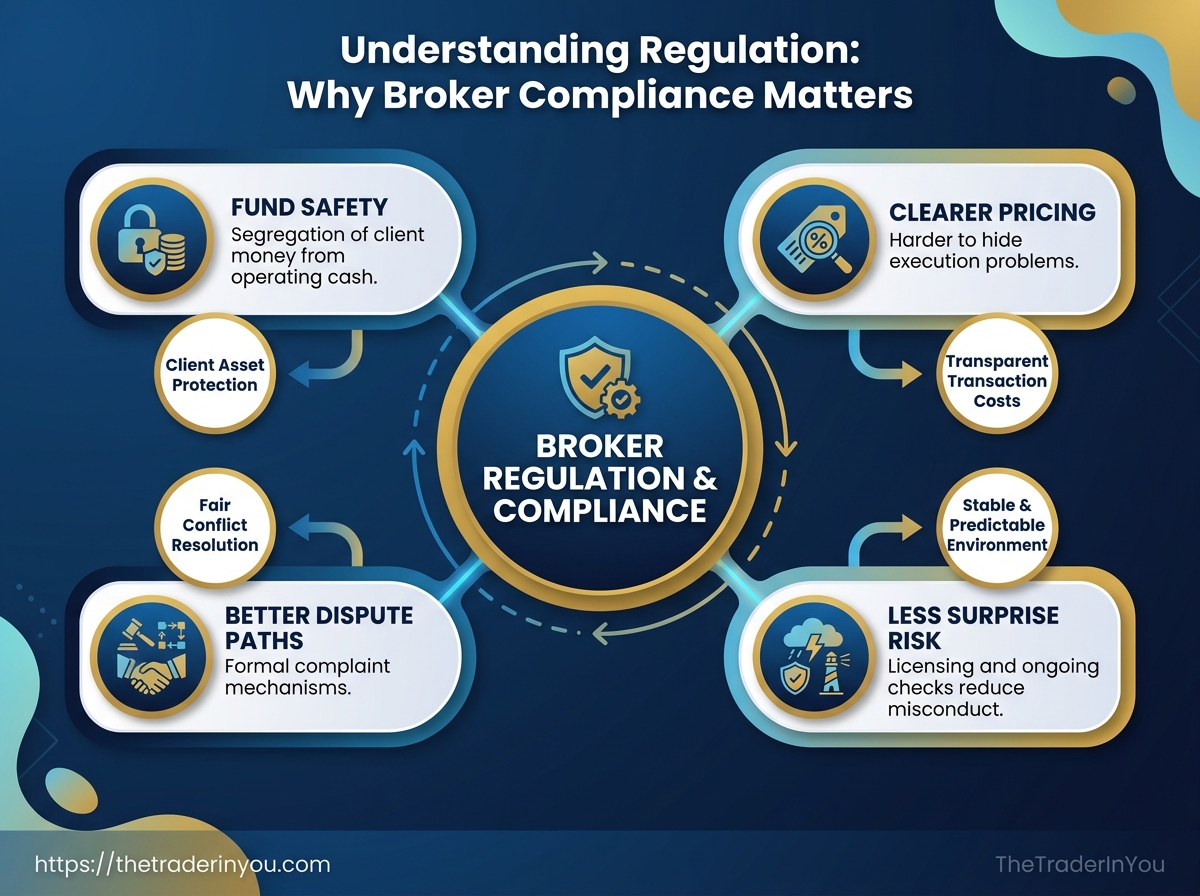 Understanding Regulation:
Why Broker Compliance Matters

FUND SAFETY
Segregation of client money from operating cash.

Client Asset Protection

CLEARER PRICING
Harder to hide execution problems.

Transparent Transaction Costs

BROKER REGULATION & COMPLIANCE

Fair Conflict Resolution

BETTER DISPUTE PATHS
Formal complaint mechanisms.

Stable & Predictable Environment

LESS SURPRISE RISK
Licensing and ongoing checks reduce misconduct.

https://thetraderinyou.com

TheTraderInYou